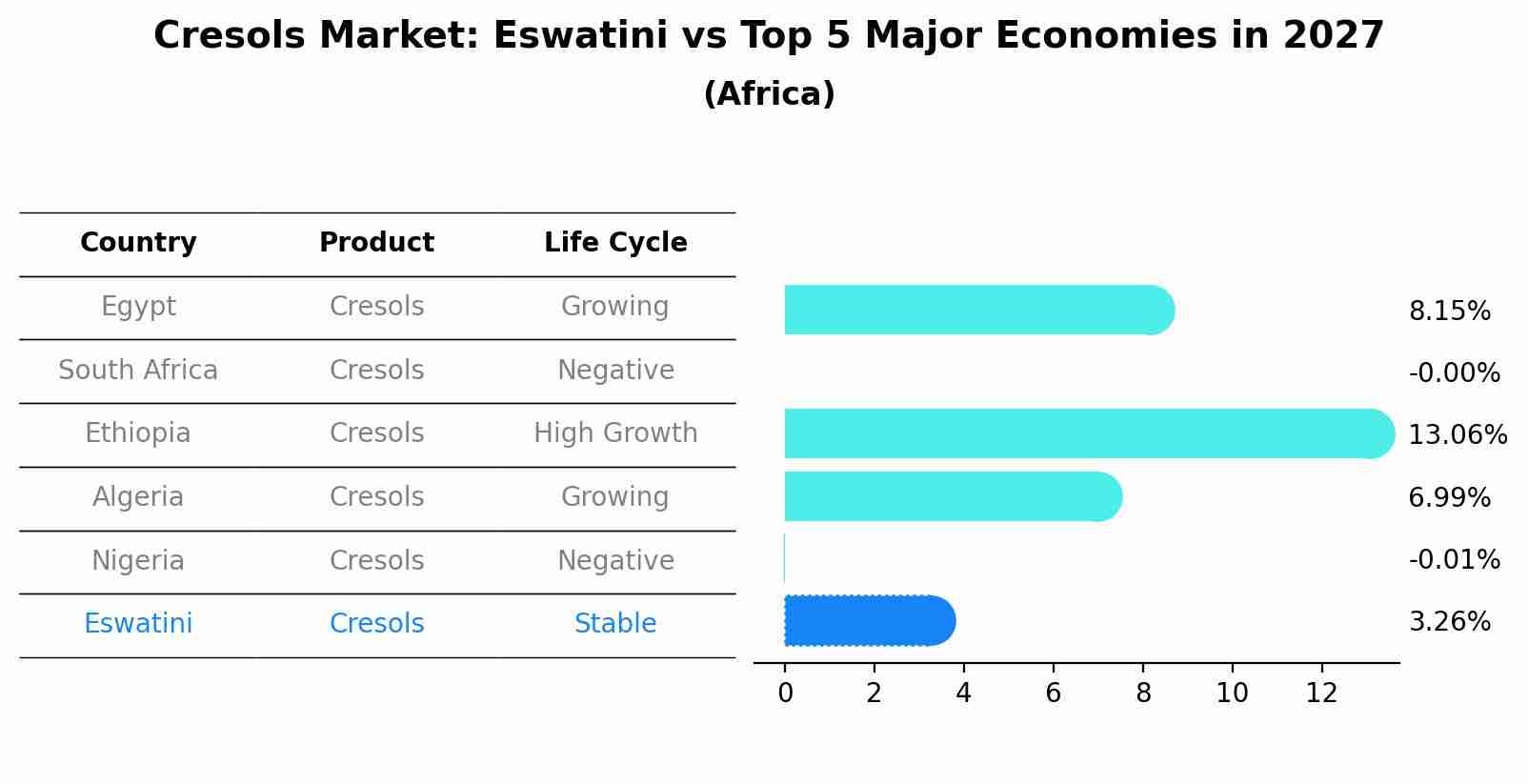 Cresols Market: Eswatini vs Top 5 Major Economies in 2027
(Africa)

| Country | Product | Life Cycle |
|---|---|---|
| Egypt | Cresols | Growing |
| South Africa | Cresols | Negative |
| Ethiopia | Cresols | High Growth |
| Algeria | Cresols | Growing |
| Nigeria | Cresols | Negative |
| Eswatini | Cresols | Stable |

8.15%
-0.00%
13.06%
6.99%
-0.01%
3.26%

0 2 4 6 8 10 12